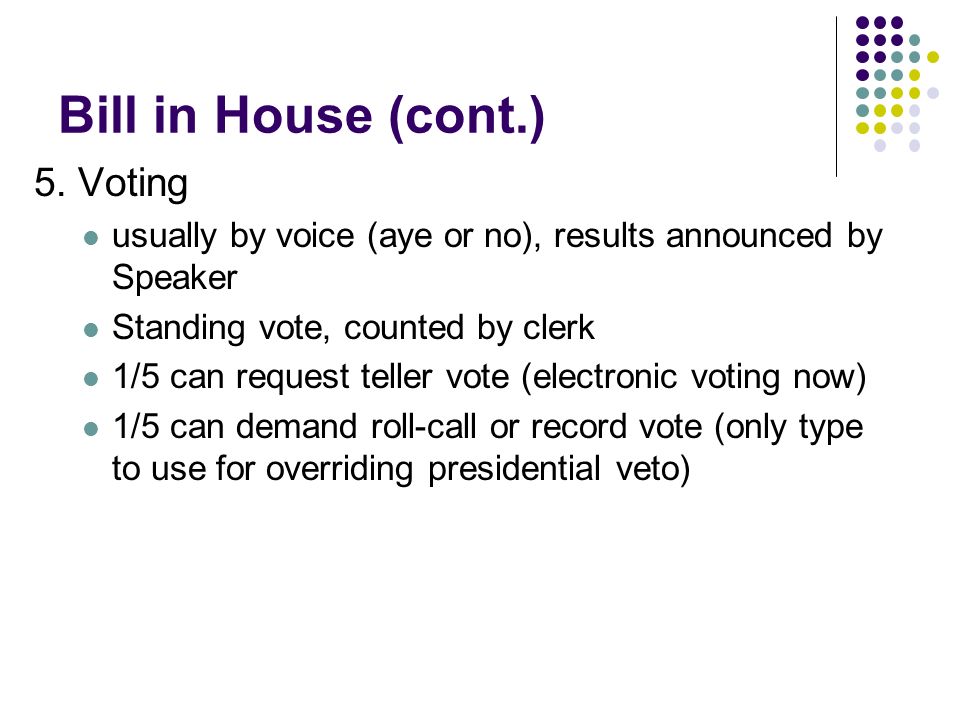 Bill in House (cont.)

5. Voting

- usually by voice (aye or no), results announced by Speaker
- Standing vote, counted by clerk
- 1/5 can request teller vote (electronic voting now)
- 1/5 can demand roll-call or record vote (only type to use for overriding presidential veto)